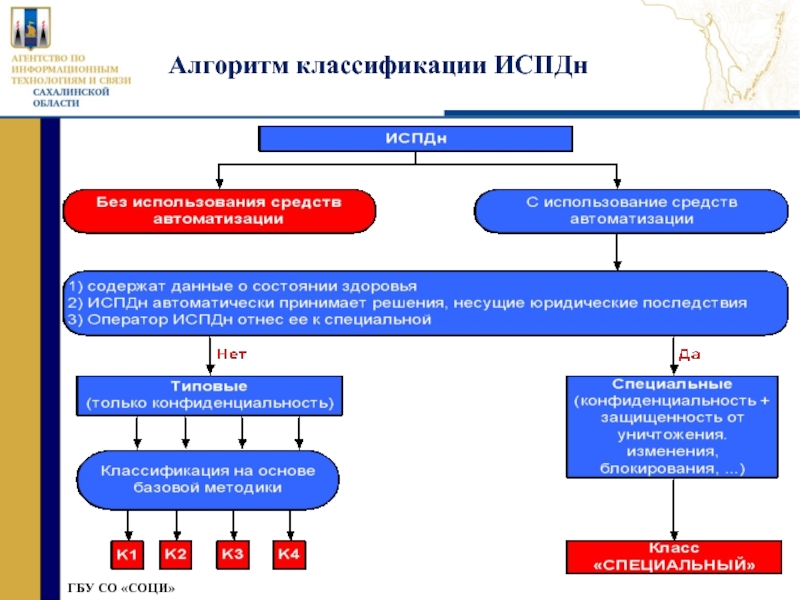 АГЕНТСТВО ПО ИНФОРМАЦИОННЫМ ТЕХНОЛОГИЯМ И СВЯЗИ САХАЛИНСКОЙ ОБЛАСТИ

Алгоритм классификации ИСПДн

ИСПДн

Без использования средств автоматизации

С использование средств автоматизации

1) содержат данные о состоянии здоровья
2) ИСПДн автоматически принимает решения, несущие юридические последствия
3) Оператор ИСПДн отнес ее к специальной

Нет

Да

Типовые (только конфиденциальность)

Специальные (конфиденциальность + защищенность от уничтожения. изменения, блокирования, ...)

Классификация на основе базовой методики

К1

К2

К3

К4

Класс «СПЕЦИАЛЬНЫЙ»

ГБУ СО «СОЦИ»